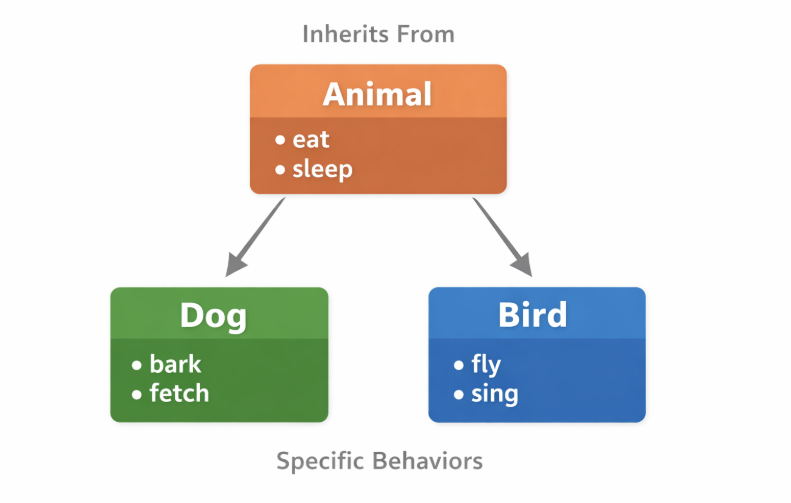 Inherits From

Animal
• eat
• sleep

Dog
• bark
• fetch

Bird
• fly
• sing

Specific Behaviors